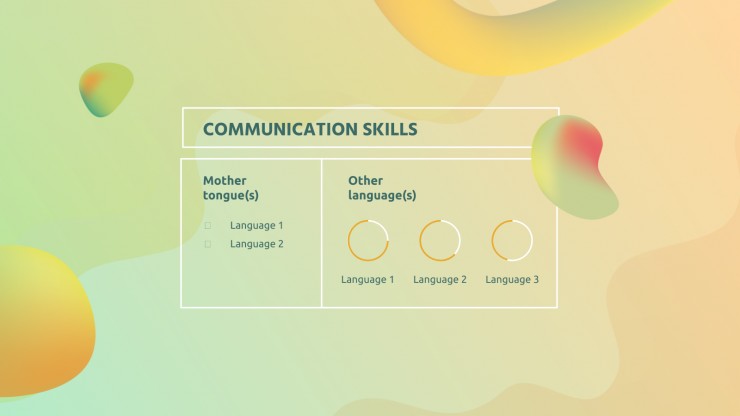 COMMUNICATION SKILLS

Mother tongue(s)

Language 1
Language 2

Other language(s)

Language 1
Language 2
Language 3